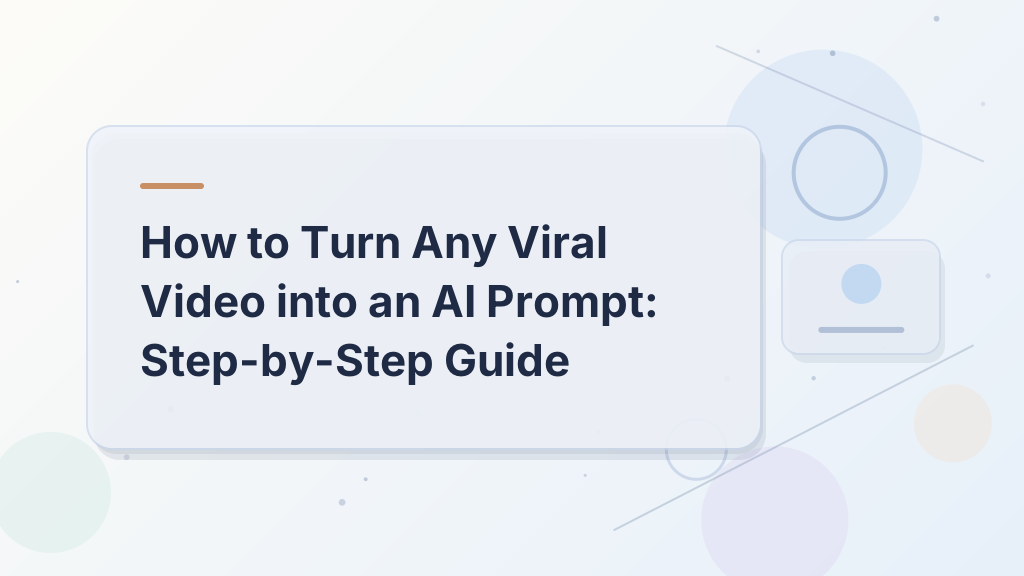 How to Turn Any Viral Video into an AI Prompt: Step-by-Step Guide